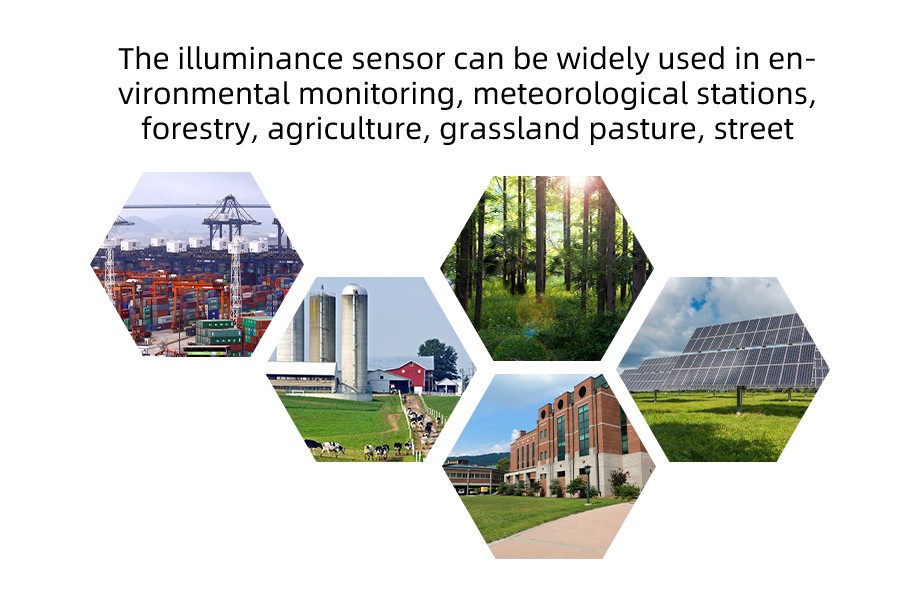 The illuminance sensor can be widely used in environmental monitoring, meteorological stations, forestry, agriculture, grassland pasture, street